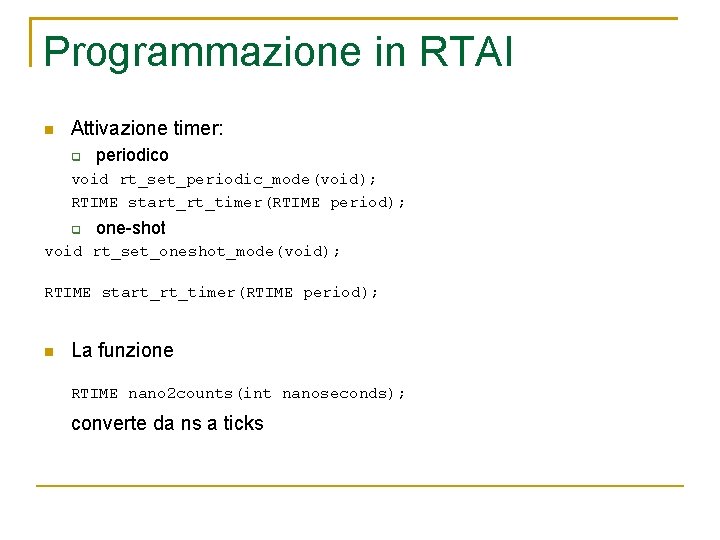 Programmazione in RTAI

Attivazione timer:

periodico

void rt_set_periodic_mode(void);

RTIME start_rt_timer(RTIME period);

one-shot

void rt_set_oneshot_mode(void);

RTIME start_rt_timer(RTIME period);

La funzione

RTIME nano2counts(int nanoseconds);

converte da ns a ticks